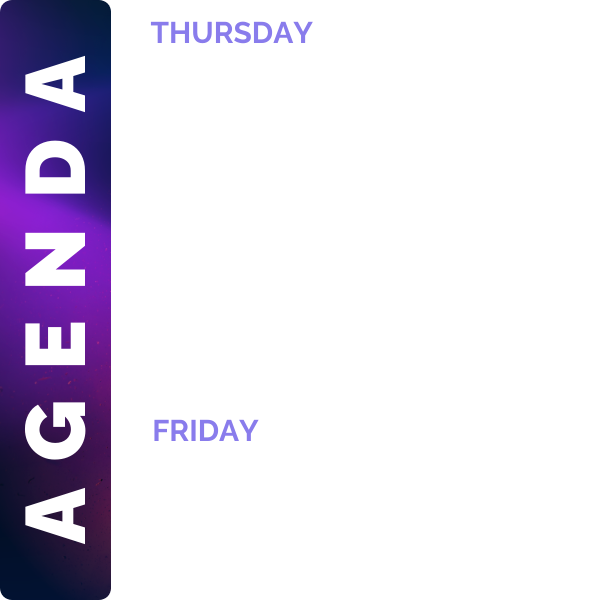 AGENDA

THURSDAY

FRIDAY